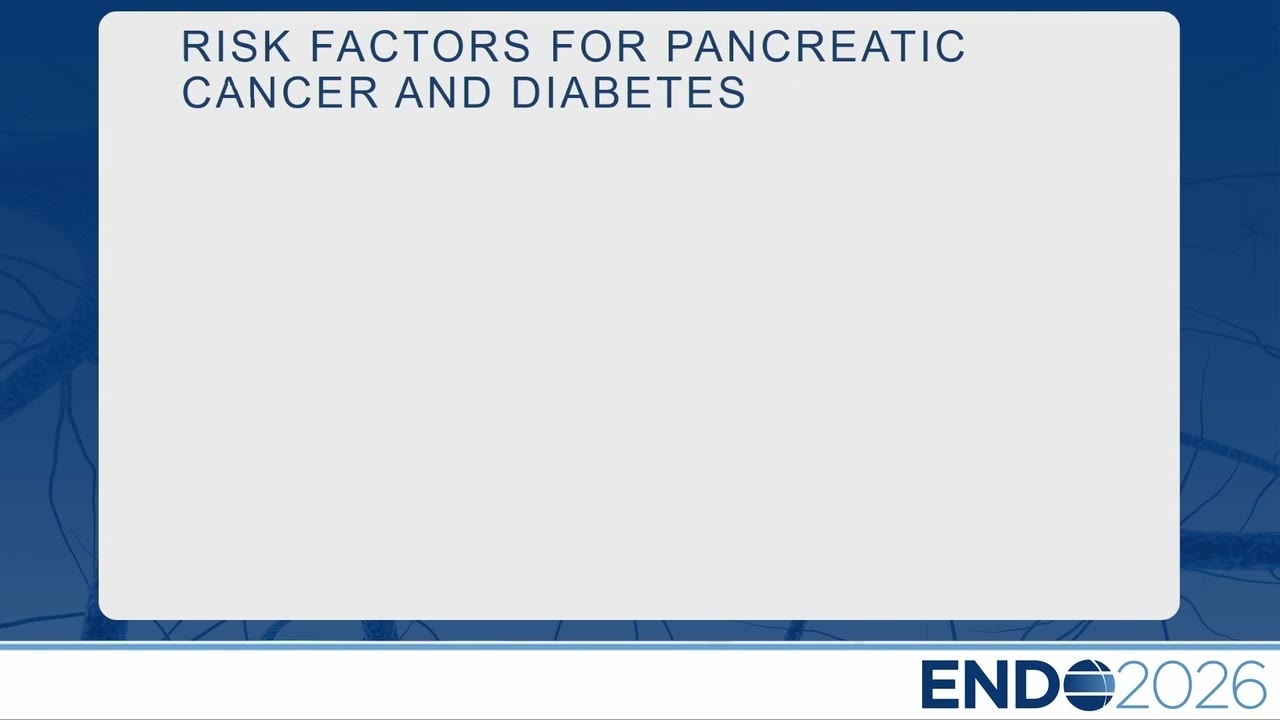 RISK FACTORS FOR PANCREATIC CANCER AND DIABETES

ENDO2026